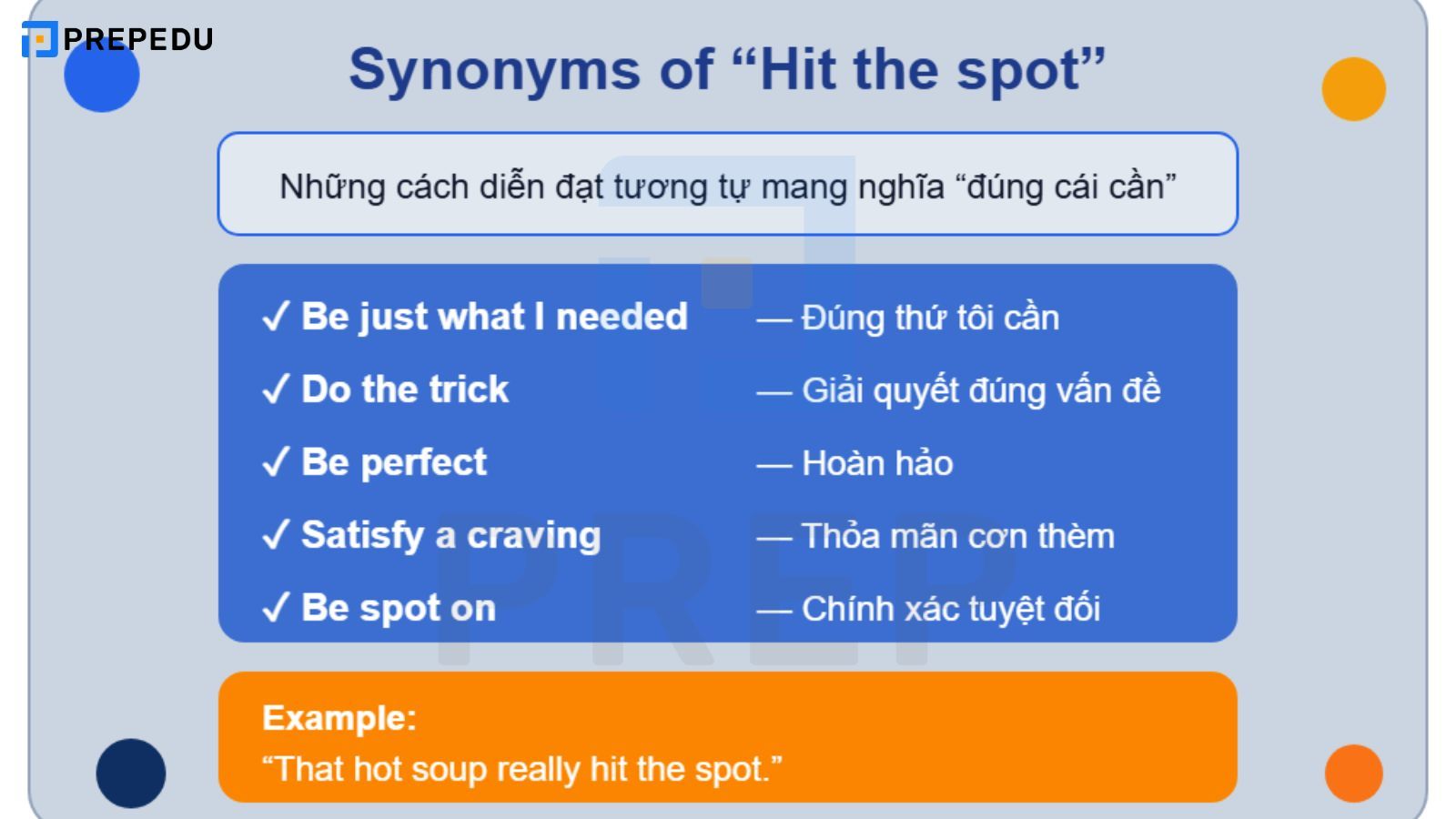 PREPEDU

Synonyms of “Hit the spot”

Những cách diễn đạt tương tự mang nghĩa “đúng cái cần”

✓ Be just what I needed — Đúng thứ tôi cần
✓ Do the trick — Giải quyết đúng vấn đề
✓ Be perfect — Hoàn hảo
✓ Satisfy a craving — Thỏa mãn cơn thèm
✓ Be spot on — Chính xác tuyệt đối

PREP

Example:
“That hot soup really hit the spot.”